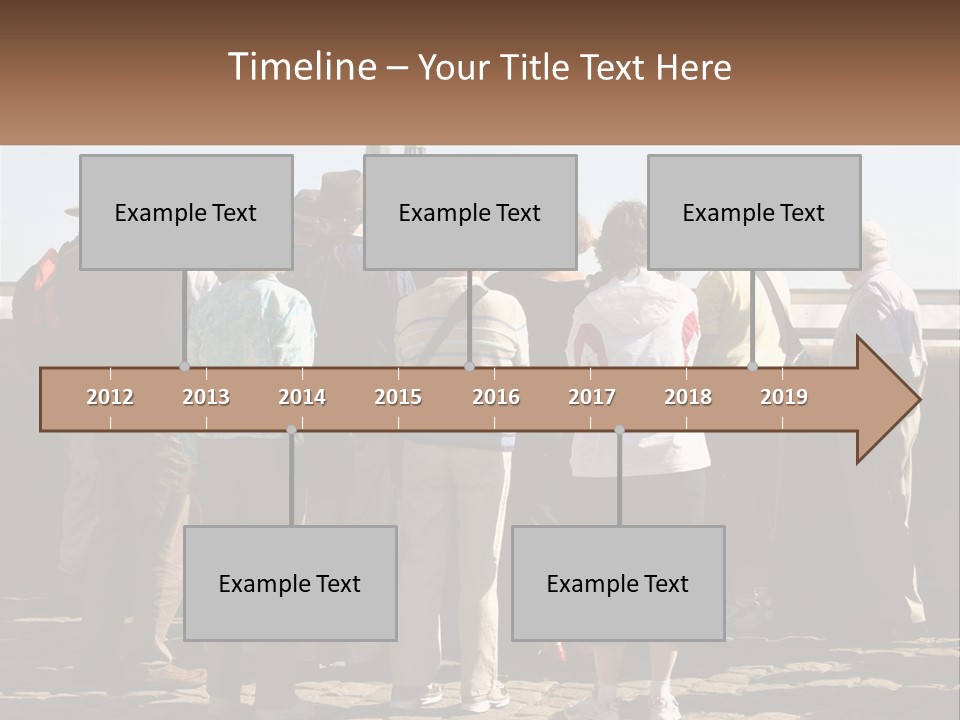 Timeline – Your Title Text Here

Example Text

Example Text

Example Text

2012 2013 2014 2015 2016 2017 2018 2019

Example Text

Example Text